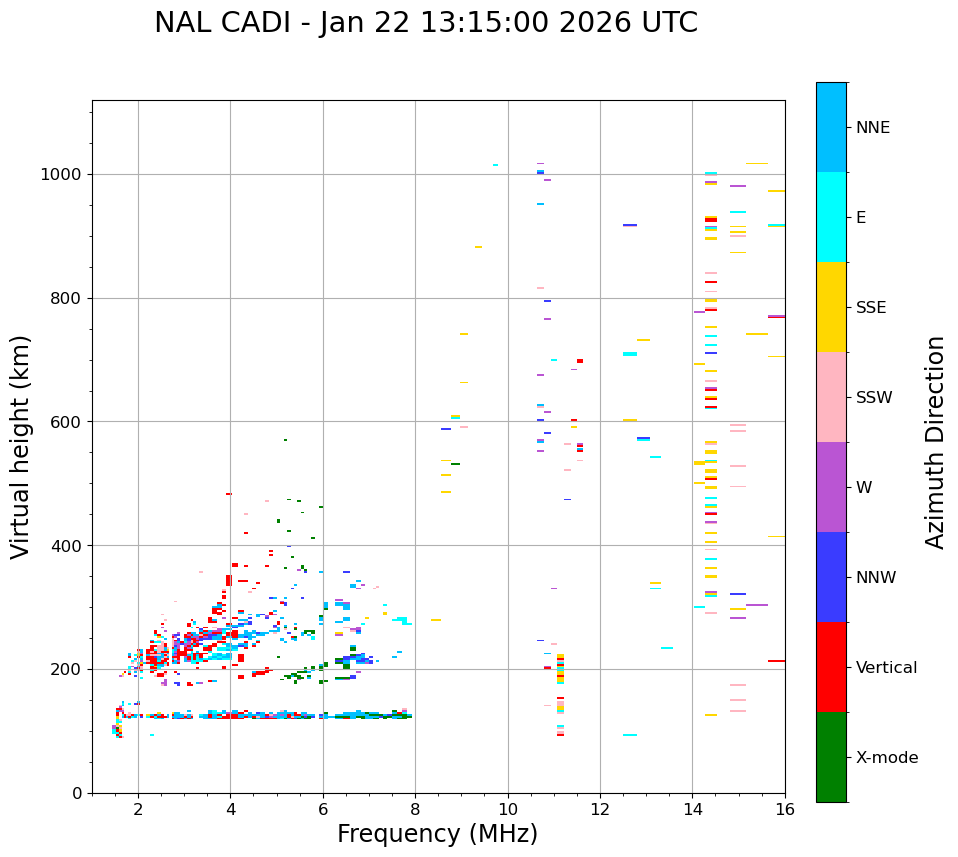 NAL CADI - Jan 22 13:15:00 2026 UTC

Virtual height (km)

1000
800
600
400
200
0

2
4
6
8
10
12
14
16

Frequency (MHz)

NNE
E
SSE
SSW
W
NNW
Vertical
X-mode

Azimuth Direction